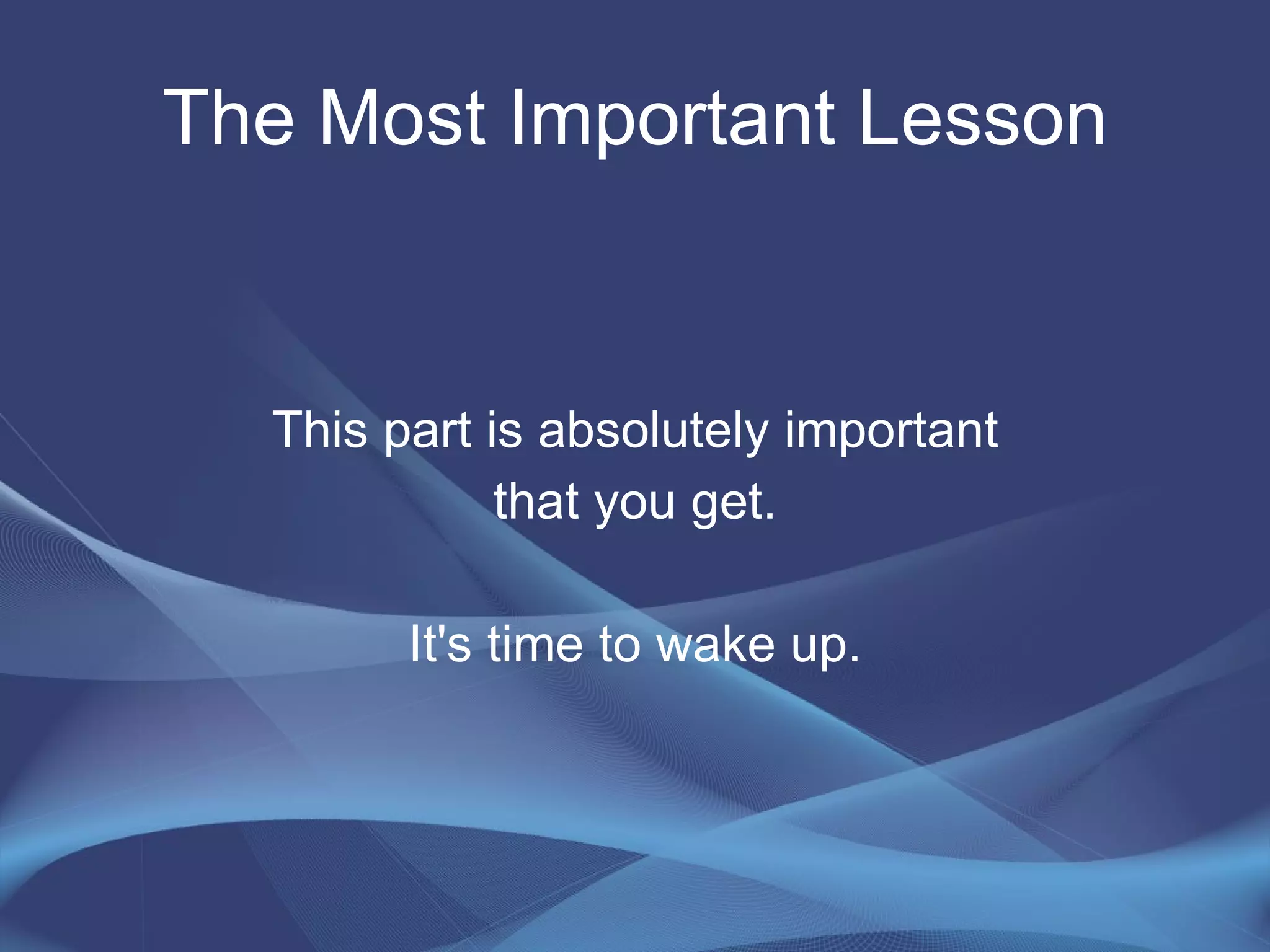 The Most Important Lesson

This part is absolutely important that you get.

It's time to wake up.